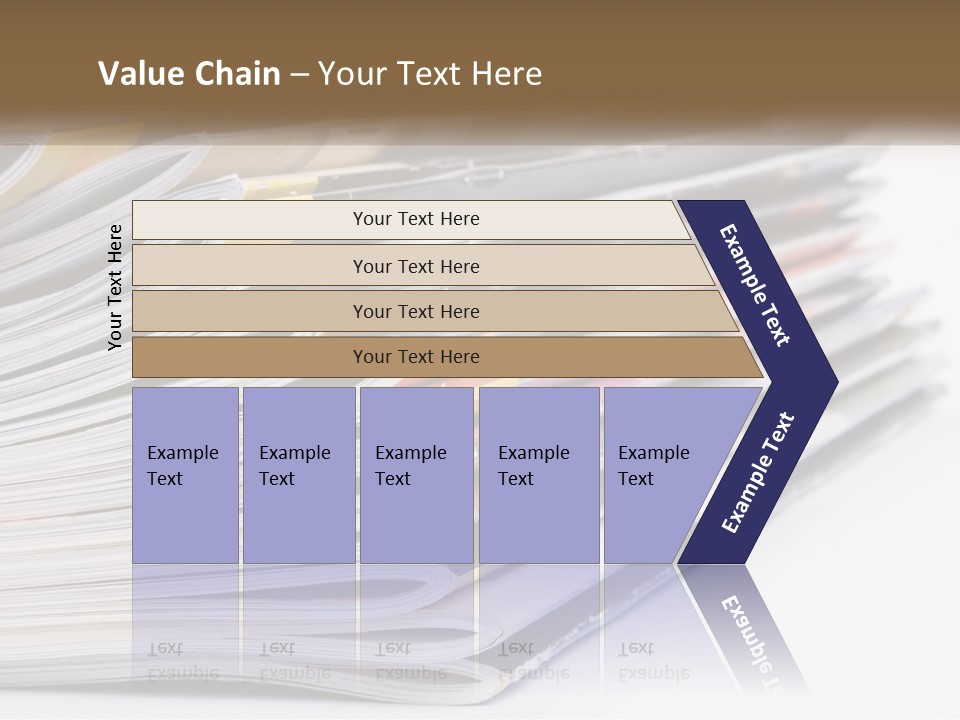 Value Chain – Your Text Here

Your Text Here

Your Text Here

Your Text Here

Your Text Here

Your Text Here

Example Text

Example Text

Example Text

Example Text

Example Text

Example Text

Example Text